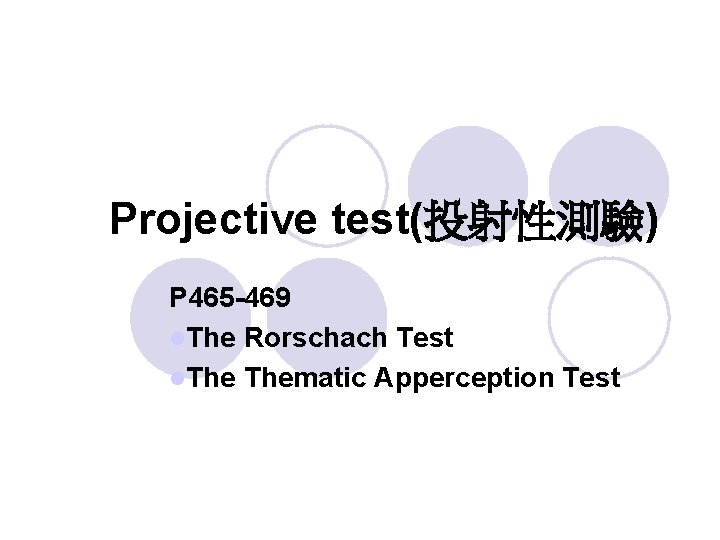 Projective test(投射性測驗)

P465-469

The Rorschach Test

The Thematic Apperception Test